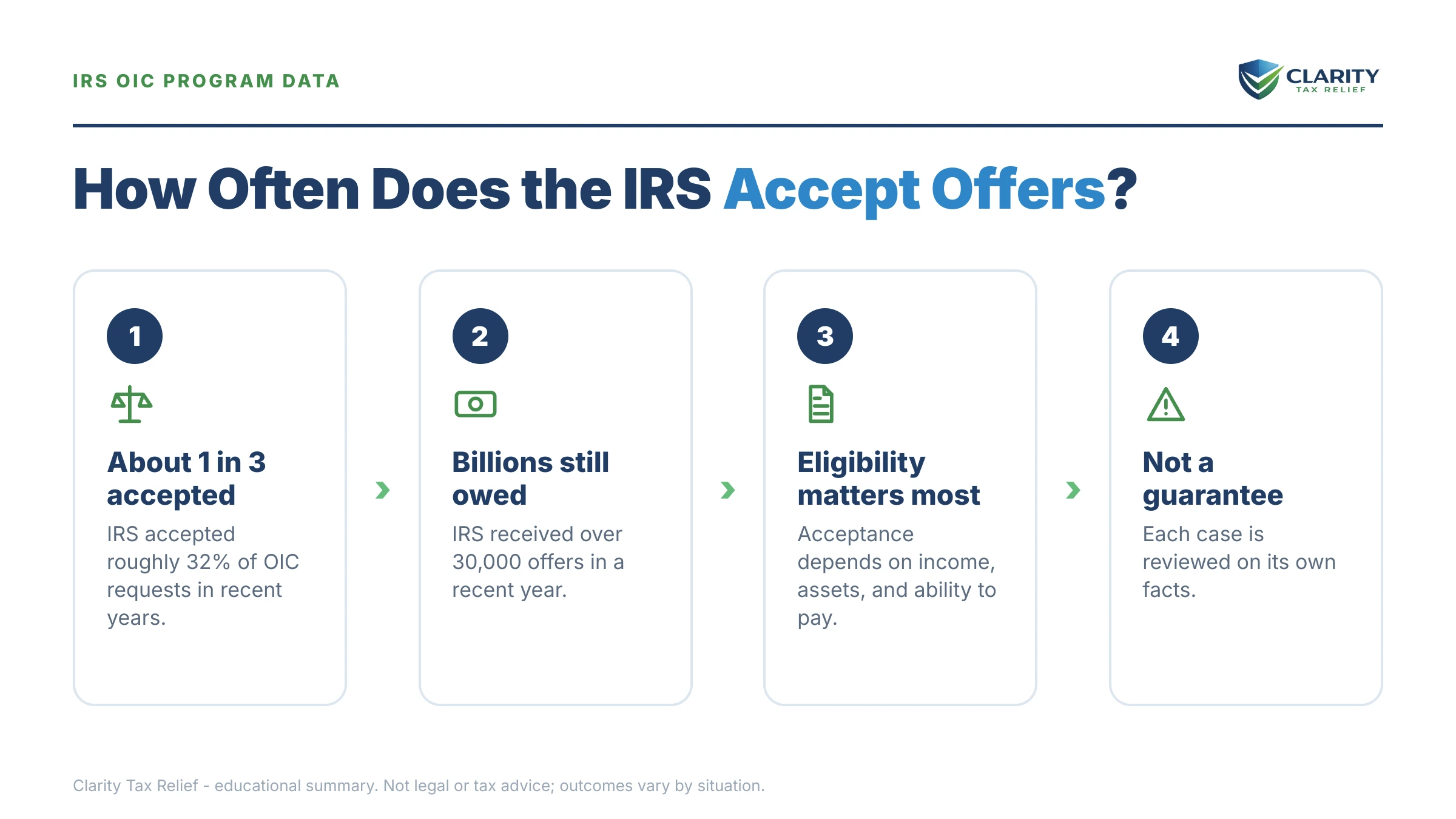 IRS OIC PROGRAM DATA

CLARITY
TAX RELIEF

How Often Does the IRS Accept Offers?

1

About 1 in 3 accepted

IRS accepted roughly 32% of OIC requests in recent years.

2

Billions still owed

IRS received over 30,000 offers in a recent year.

3

Eligibility matters most

Acceptance depends on income, assets, and ability to pay.

4

Not a guarantee

Each case is reviewed on its own facts.

Clarity Tax Relief - educational summary. Not legal or tax advice; outcomes vary by situation.